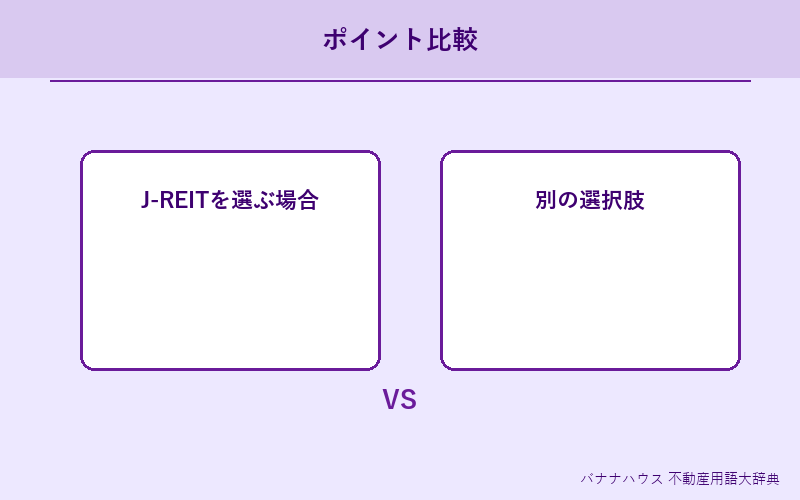 ポイント比較

J-REITを選ぶ場合

別の選択肢

VS

バナナハウス 不動産用語大辞典